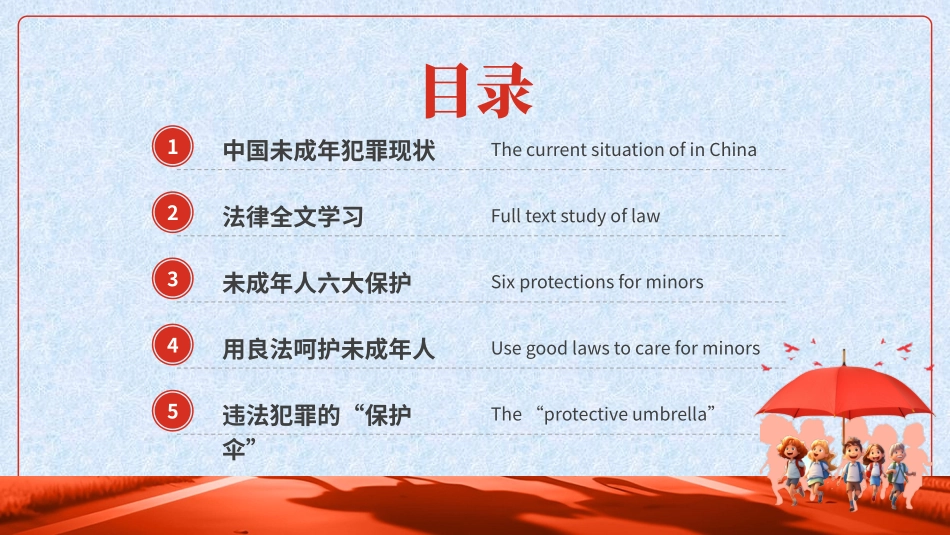 目录

1 中国未成年犯罪现状 The current situation of in China

2 法律全文学习 Full text study of law

3 未成年人六大保护 Six protections for minors

4 用良法呵护未成年人 Use good laws to care for minors

5 违法犯罪的“保护伞” The “protective umbrella”